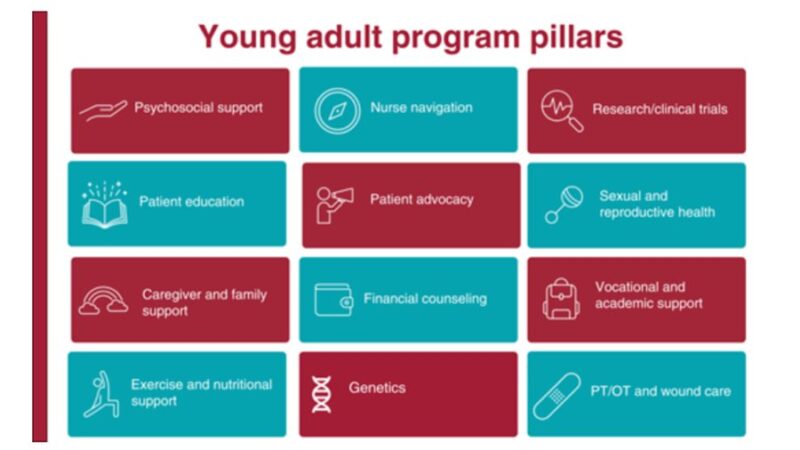 Young adult program pillars

Psychosocial support

Nurse navigation

Research/clinical trials

Patient education

Patient advocacy

Sexual and reproductive health

Caregiver and family support

Financial counseling

Vocational and academic support

Exercise and nutritional support

Genetics

PT/OT and wound care